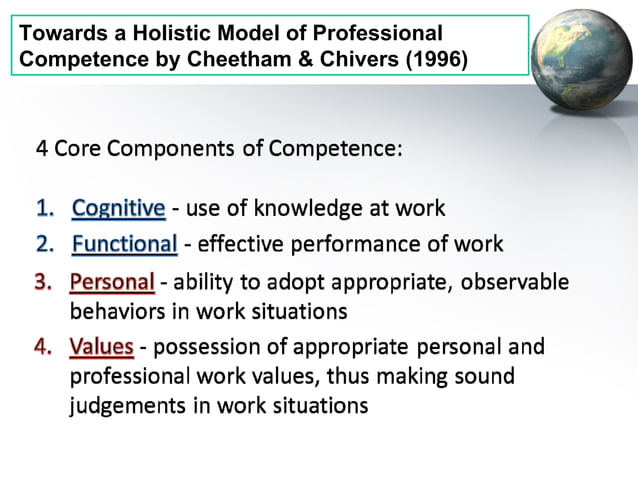 Towards a Holistic Model of Professional Competence by Cheetham & Chivers (1996)

4 Core Components of Competence:

1. Cognitive - use of knowledge at work
2. Functional - effective performance of work
3. Personal - ability to adopt appropriate, observable behaviors in work situations
4. Values - possession of appropriate personal and professional work values, thus making sound judgements in work situations